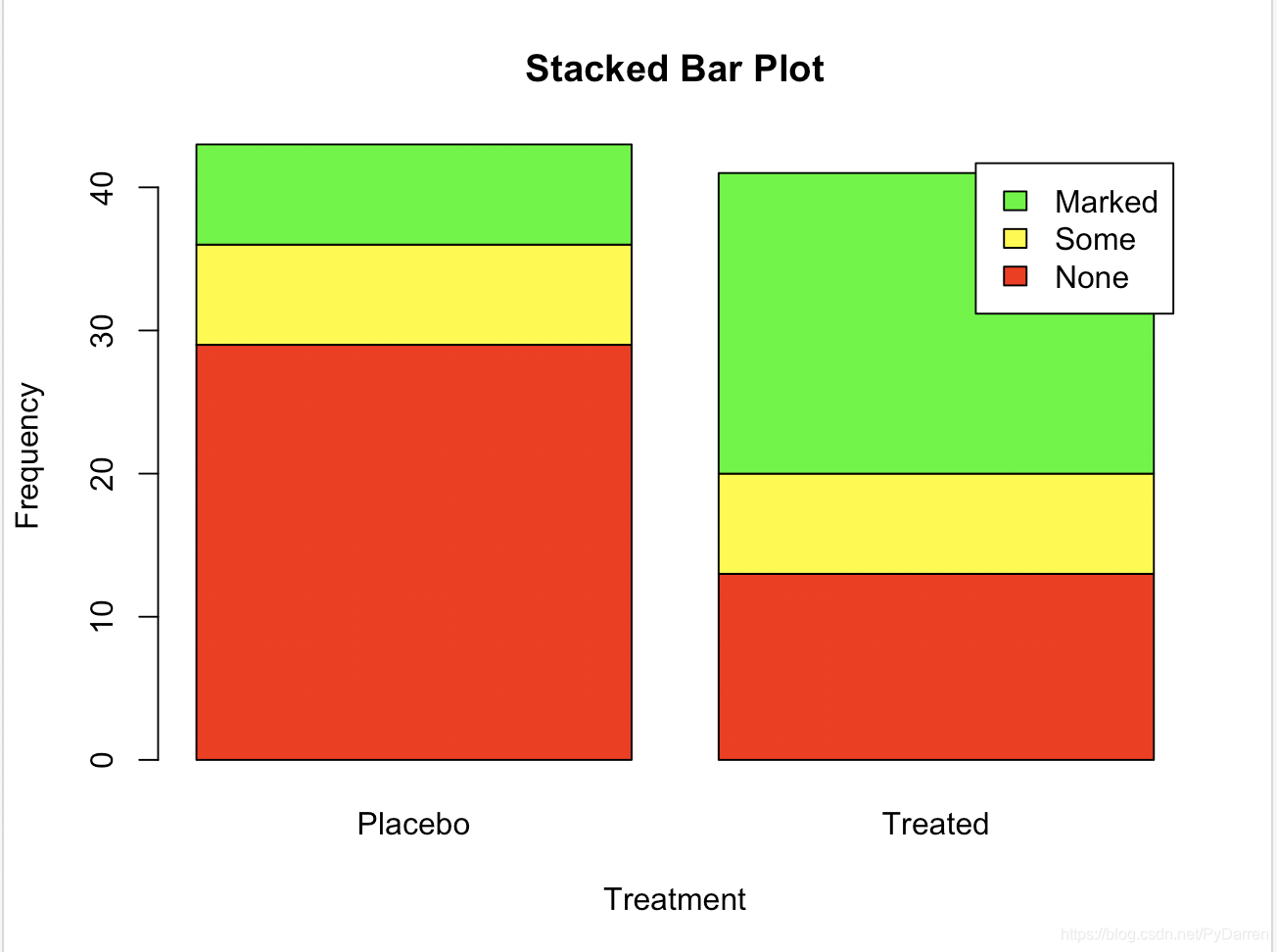 Stacked Bar Plot

Marked
Some
None

Frequency

40
30
20
10
0

Placebo
Treated

Treatment

https://blog.csdn.net/PyDarren